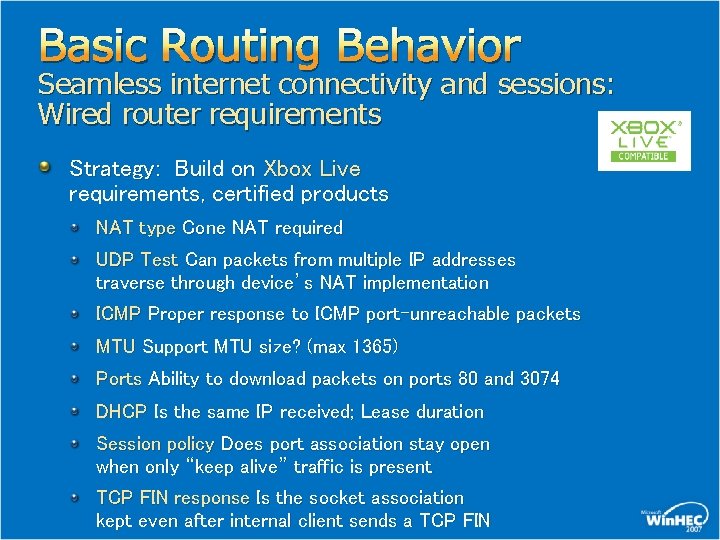 Basic Routing Behavior
Seamless internet connectivity and sessions: Wired router requirements

XBOX LIVE COMPATIBLE

Strategy: Build on Xbox Live requirements, certified products

NAT type Cone NAT required

UDP Test Can packets from multiple IP addresses traverse through device's NAT implementation

ICMP Proper response to ICMP port-unreachable packets

MTU Support MTU size? (max 1365)

Ports Ability to download packets on ports 80 and 3074

DHCP Is the same IP received; Lease duration

Session policy Does port association stay open when only "keep alive" traffic is present

TCP FIN response Is the socket association kept even after internal client sends a TCP FIN

Microsoft WinHEC 2007